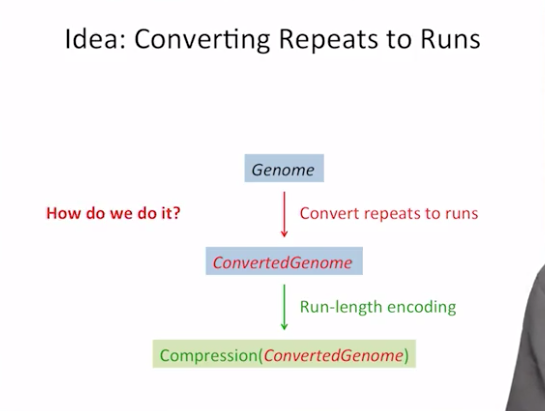 Idea: Converting Repeats to Runs

Genome

How do we do it?

Convert repeats to runs

ConvertedGenome

Run-length encoding

Compression(ConvertedGenome)